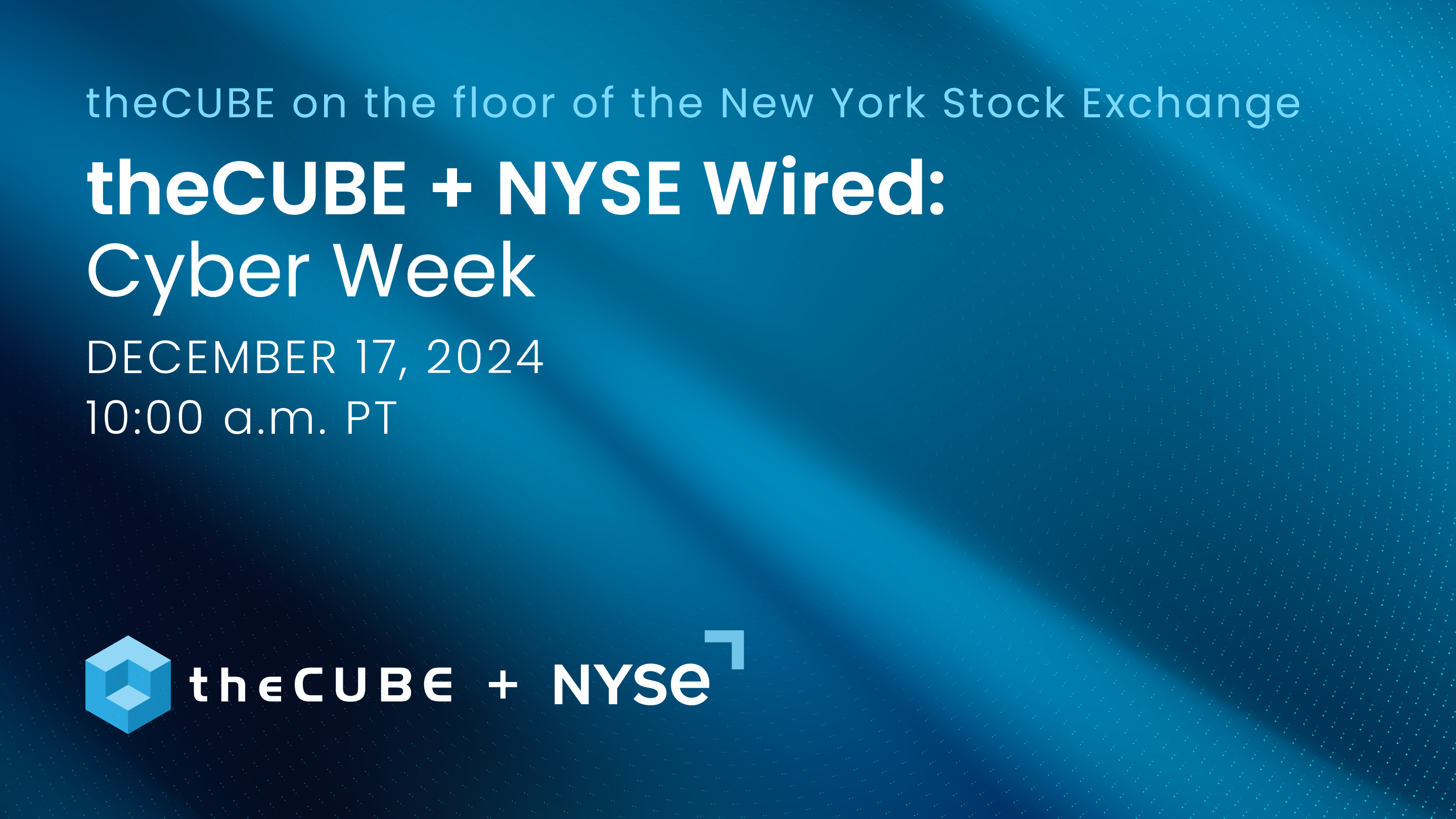 theCUBE on the floor of the New York Stock Exchange

theCUBE + NYSE Wired:
Cyber Week

DECEMBER 17, 2024
10:00 a.m. PT

theCUBE + NYSE